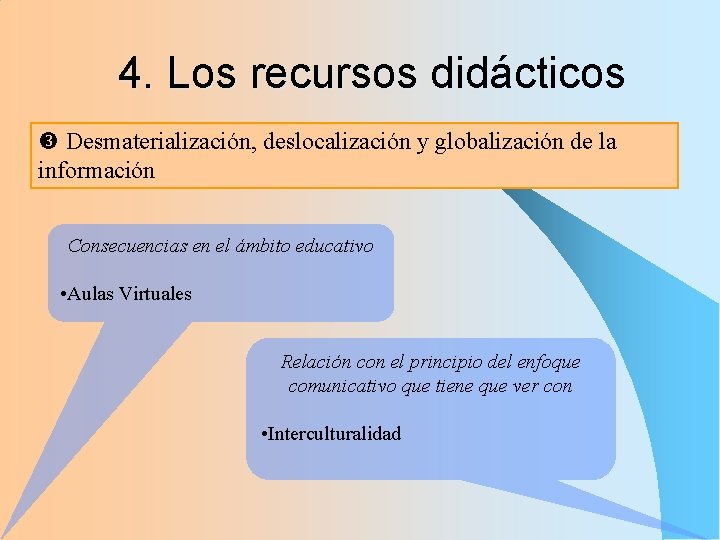 4. Los recursos didácticos

❸ Desmaterialización, deslocalización y globalización de la información

Consecuencias en el ámbito educativo

•Aulas Virtuales

Relación con el principio del enfoque comunicativo que tiene que ver con

•Interculturalidad